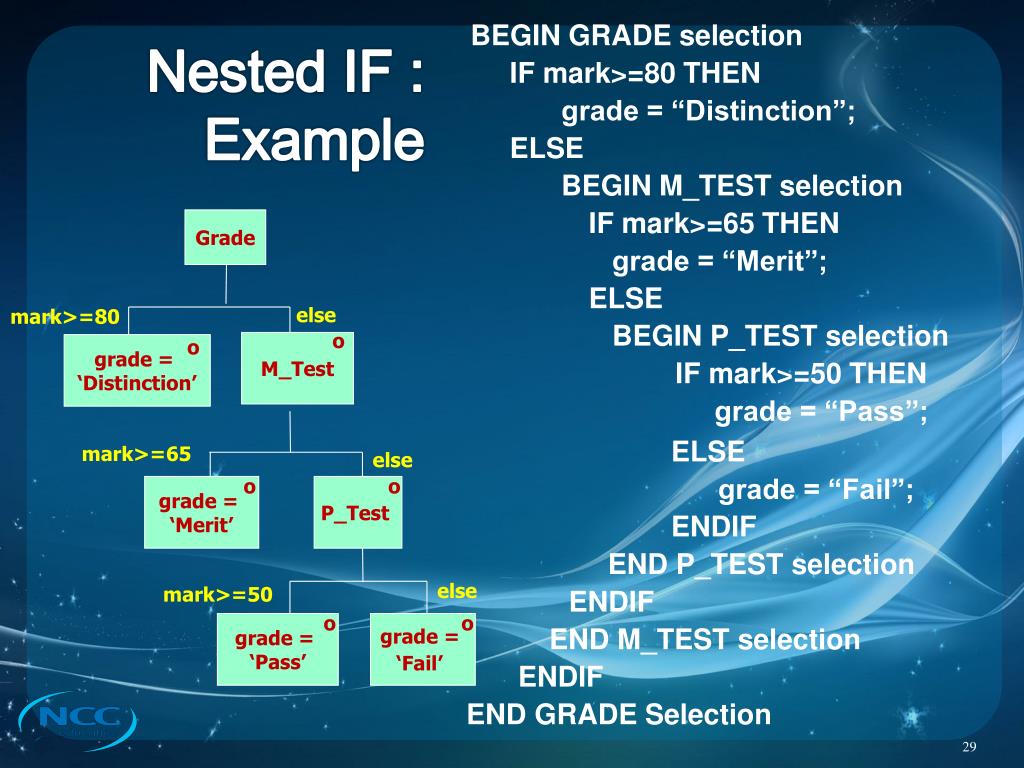 Nested IF : Example

Grade

mark>=80

else

grade = ‘Distinction’

o

M_Test

o

mark>=65

else

grade = ‘Merit’

o

P_Test

o

mark>=50

else

grade = ‘Pass’

o

grade = ‘Fail’

o

BEGIN GRADE selection
IF mark>=80 THEN
grade = “Distinction”;
ELSE
BEGIN M_TEST selection
IF mark>=65 THEN
grade = “Merit”;
ELSE
BEGIN P_TEST selection
IF mark>=50 THEN
grade = “Pass”;
ELSE
grade = “Fail”;
ENDIF
END P_TEST selection
ENDIF
END M_TEST selection
ENDIF
END GRADE Selection

NCC

29